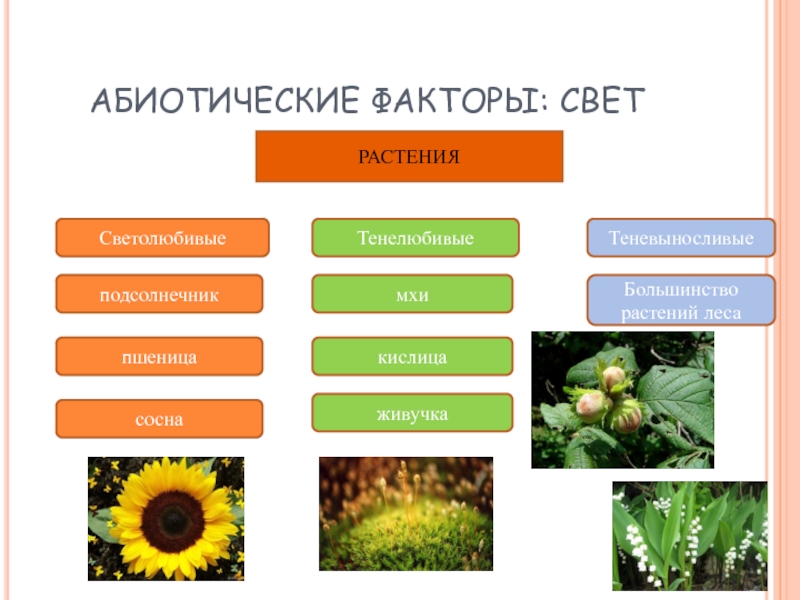 АБИОТИЧЕСКИЕ ФАКТОРЫ: СВЕТ

РАСТЕНИЯ

Светолюбивые

подсолнечник

пшеница

сосна

Тенелюбивые

мхи

кислица

живучка

Теневыносливые

Большинство растений леса